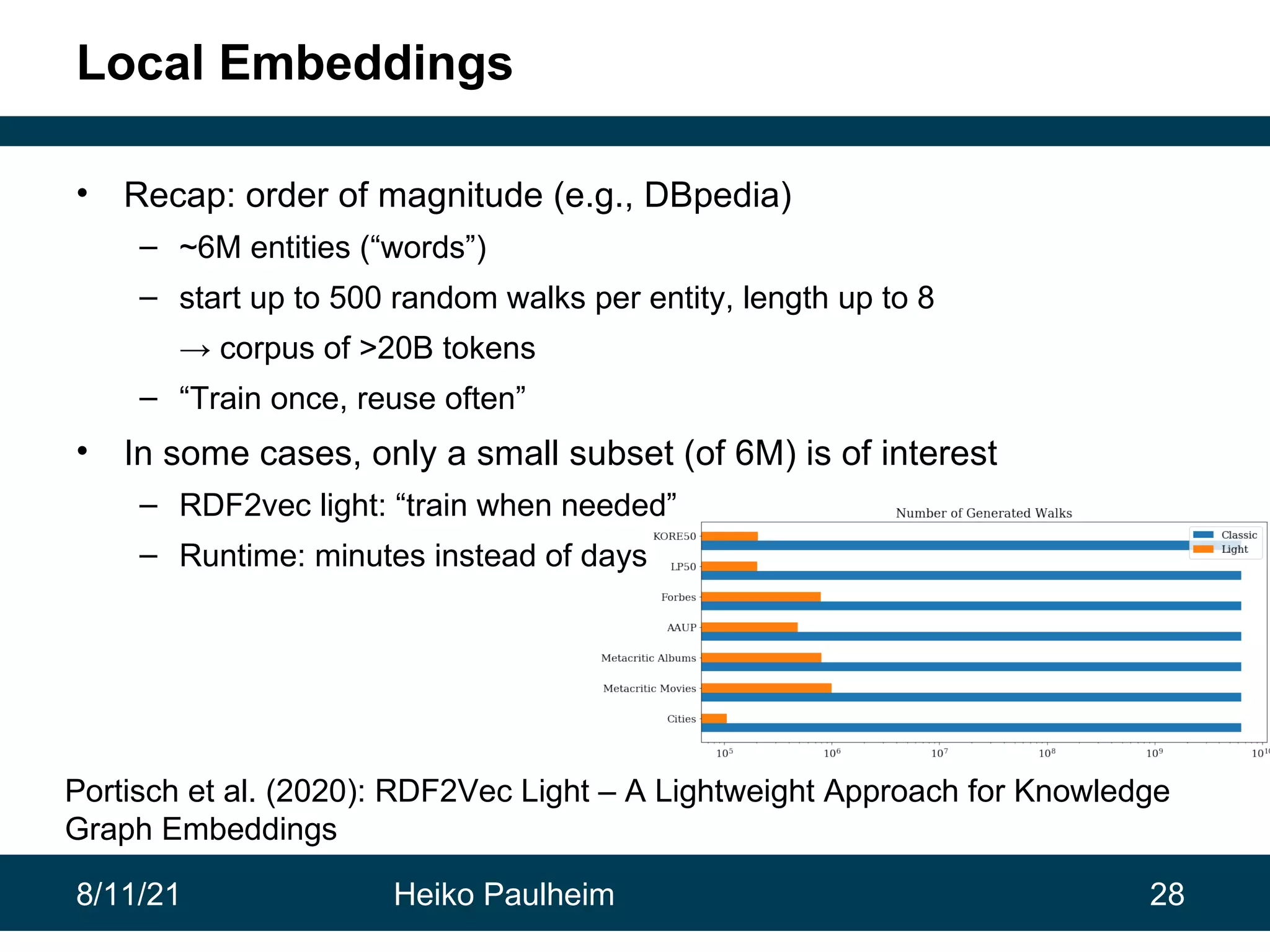 Local Embeddings

• Recap: order of magnitude (e.g., DBpedia)

– ~6M entities (“words”)

– start up to 500 random walks per entity, length up to 8
→ corpus of >20B tokens

– “Train once, reuse often”

• In some cases, only a small subset (of 6M) is of interest

– RDF2vec light: “train when needed”

– Runtime: minutes instead of days

Number of Generated Walks

Classic
Light

KORE50
LP50
Forbes
AAUP
Metacritic Albums
Metacritic Movies
Cities

$10^5$ $10^6$ $10^7$ $10^8$ $10^9$ $10^{10}$

Portisch et al. (2020): RDF2Vec Light – A Lightweight Approach for Knowledge Graph Embeddings

8/11/21 Heiko Paulheim 28